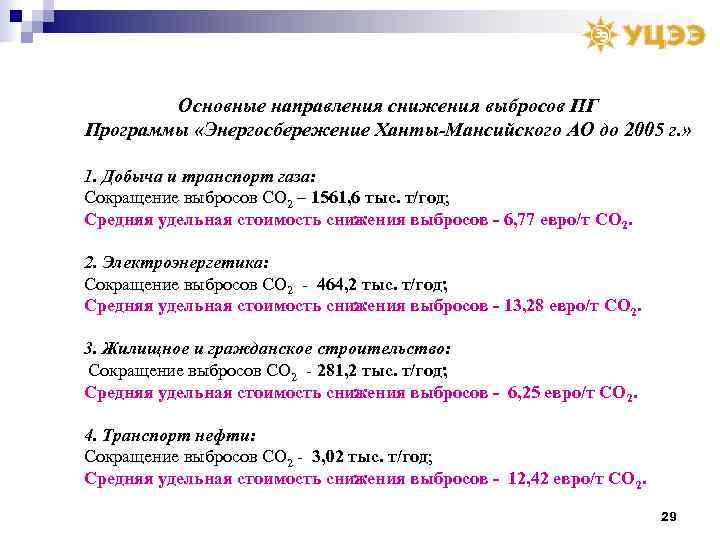 УЦЭЭ

Основные направления снижения выбросов ПГ Программы «Энергосбережение Ханты-Мансийского АО до 2005 г.»

1. Добыча и транспорт газа:
Сокращение выбросов $CO_2$ – 1561,6 тыс. т/год;
Средняя удельная стоимость снижения выбросов - 6,77 евро/т $CO_2$.

2. Электроэнергетика:
Сокращение выбросов $CO_2$ - 464,2 тыс. т/год;
Средняя удельная стоимость снижения выбросов - 13,28 евро/т $CO_2$.

3. Жилищное и гражданское строительство:
Сокращение выбросов $CO_2$ - 281,2 тыс. т/год;
Средняя удельная стоимость снижения выбросов - 6,25 евро/т $CO_2$.

4. Транспорт нефти:
Сокращение выбросов $CO_2$ - 3,02 тыс. т/год;
Средняя удельная стоимость снижения выбросов - 12,42 евро/т $CO_2$.

29